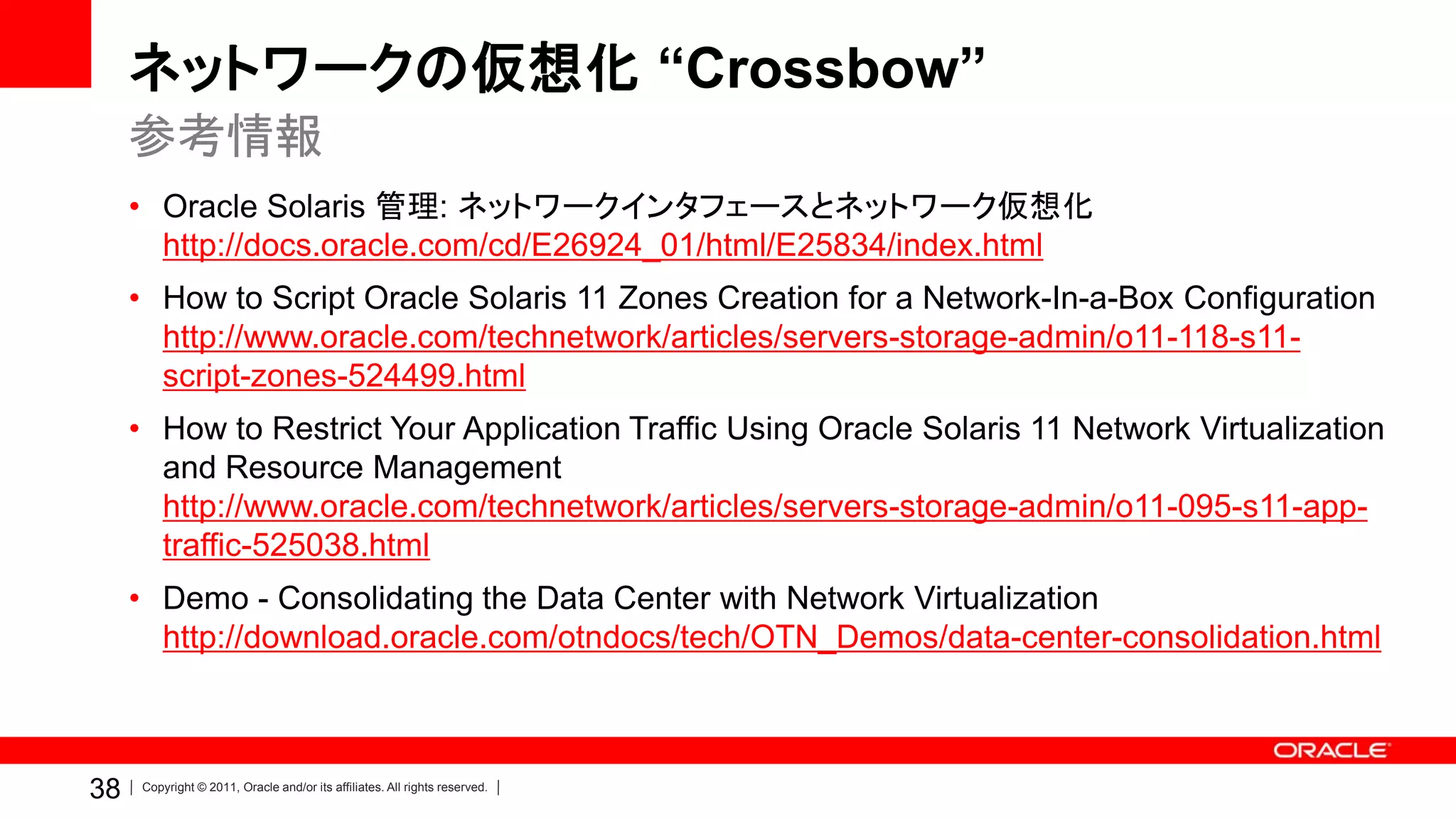 ネットワークの仮想化 “Crossbow”
参考情報

• Oracle Solaris 管理: ネットワークインタフェースとネットワーク仮想化
http://docs.oracle.com/cd/E26924_01/html/E25834/index.html

• How to Script Oracle Solaris 11 Zones Creation for a Network-In-a-Box Configuration
http://www.oracle.com/technetwork/articles/servers-storage-admin/o11-118-s11-script-zones-524499.html

• How to Restrict Your Application Traffic Using Oracle Solaris 11 Network Virtualization and Resource Management
http://www.oracle.com/technetwork/articles/servers-storage-admin/o11-095-s11-app-traffic-525038.html

• Demo - Consolidating the Data Center with Network Virtualization
http://download.oracle.com/otndocs/tech/OTN_Demos/data-center-consolidation.html

ORACLE

38 | Copyright © 2011, Oracle and/or its affiliates. All rights reserved. |